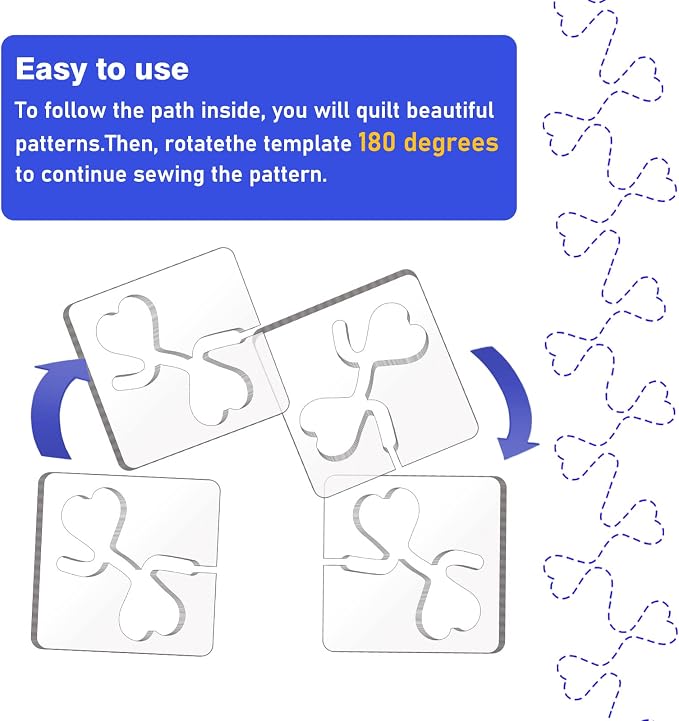 Easy to use

To follow the path inside, you will quilt beautiful patterns.Then, rotatethe template 180 degrees to continue sewing the pattern.